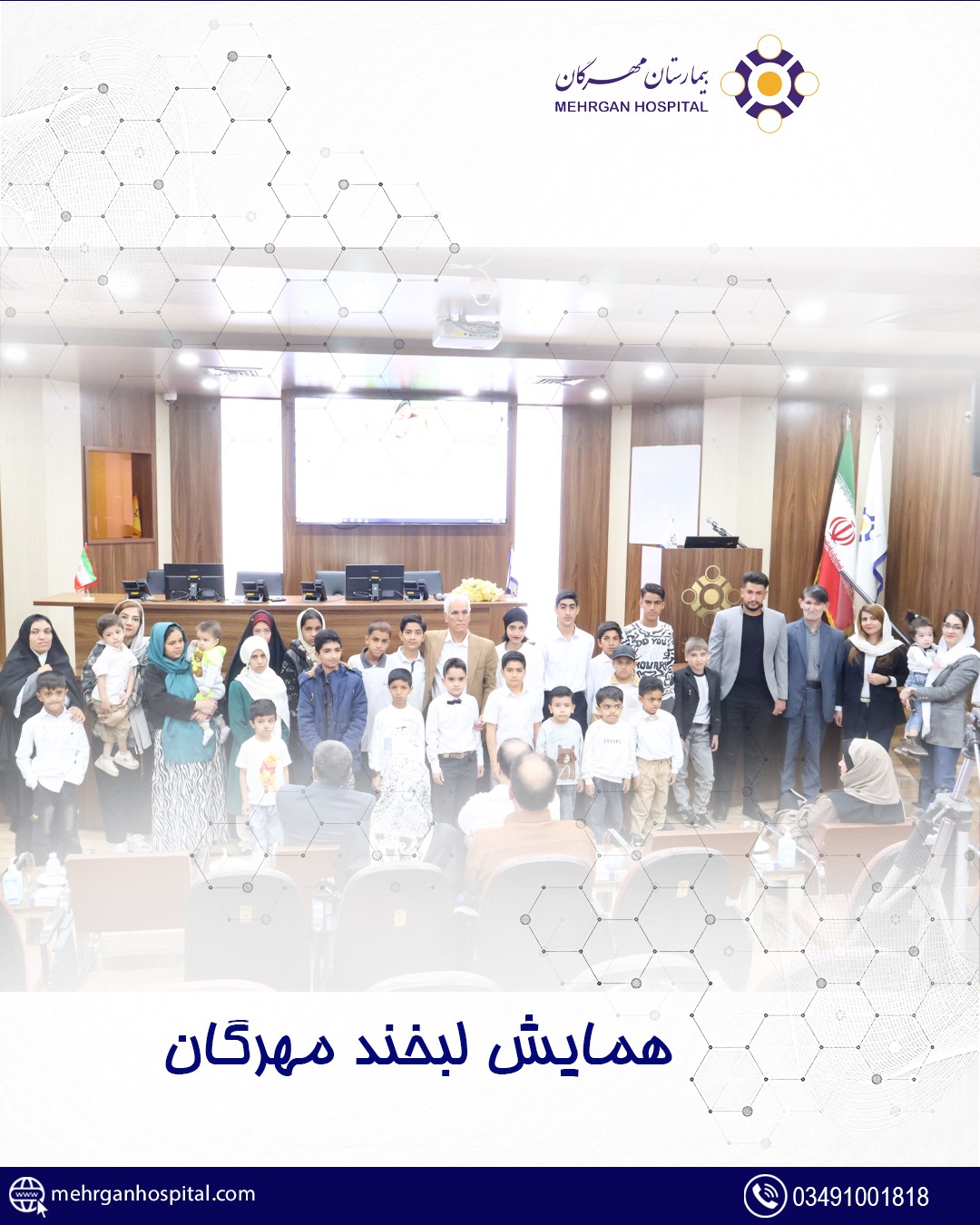 بیمارستان مهرگان
MEHRGAN HOSPITAL

همایش لبخند مهرگان

mehrganhospital.com
03491001818